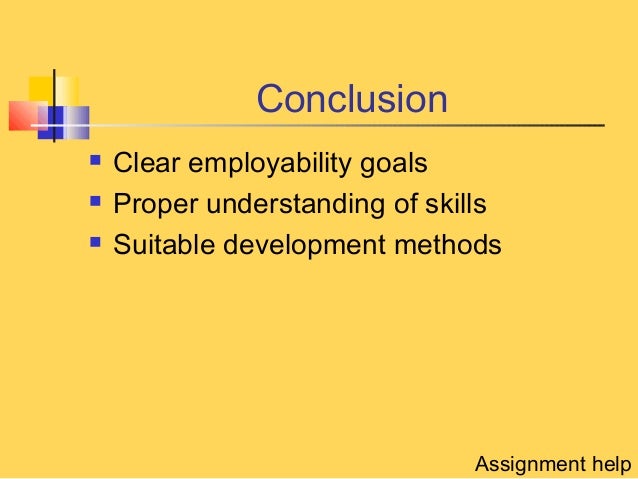 Conclusion

- Clear employability goals
- Proper understanding of skills
- Suitable development methods

Assignment help